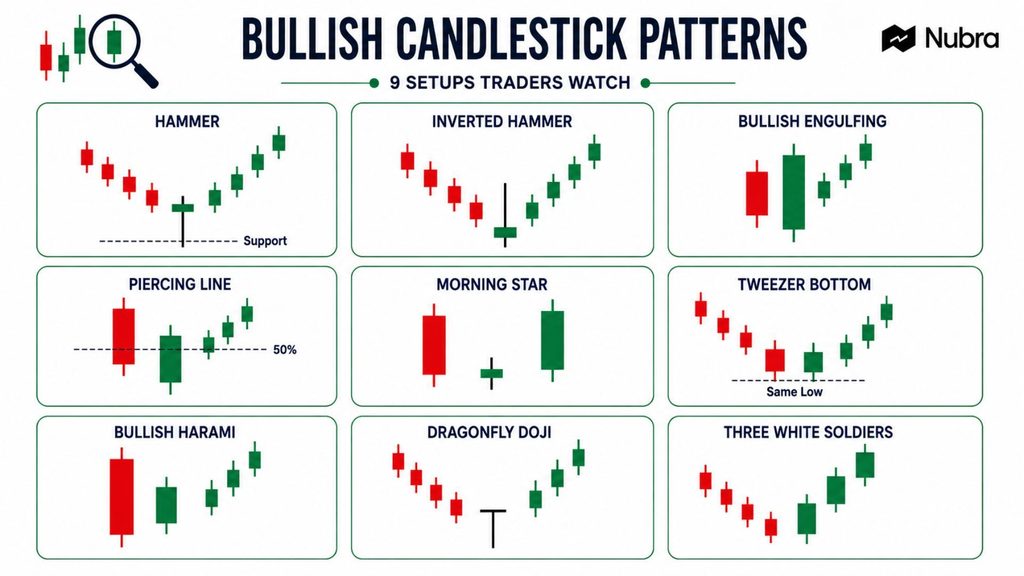 BULLISH CANDLESTICK PATTERNS

Nubra

9 SETUPS TRADERS WATCH

HAMMER

Support

INVERTED HAMMER

BULLISH ENGULFING

PIERCING LINE

50%

MORNING STAR

TWEEZER BOTTOM

Same Low

BULLISH HARAMI

DRAGONFLY DOJI

THREE WHITE SOLDIERS